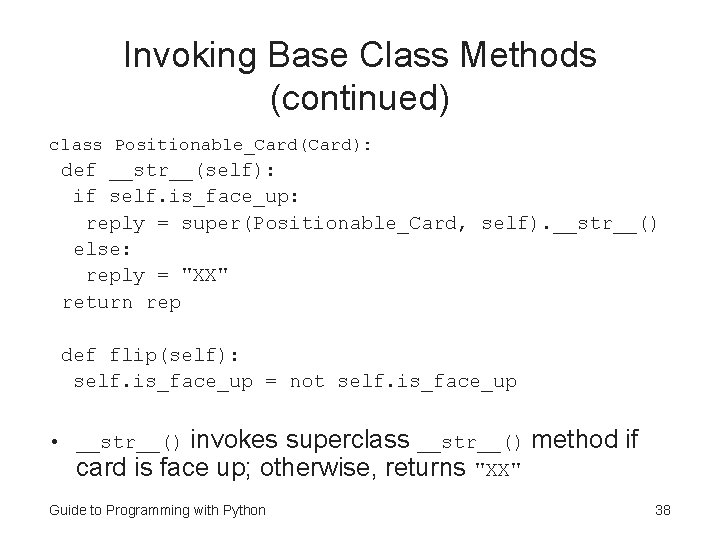 Invoking Base Class Methods (continued)

class Positionable_Card(Card):
 def __str__(self):
  if self.is_face_up:
   reply = super(Positionable_Card, self).__str__()
  else:
   reply = "XX"
 return rep

 def flip(self):
  self.is_face_up = not self.is_face_up

• __str__() invokes superclass __str__() method if card is face up; otherwise, returns "XX"

Guide to Programming with Python 38